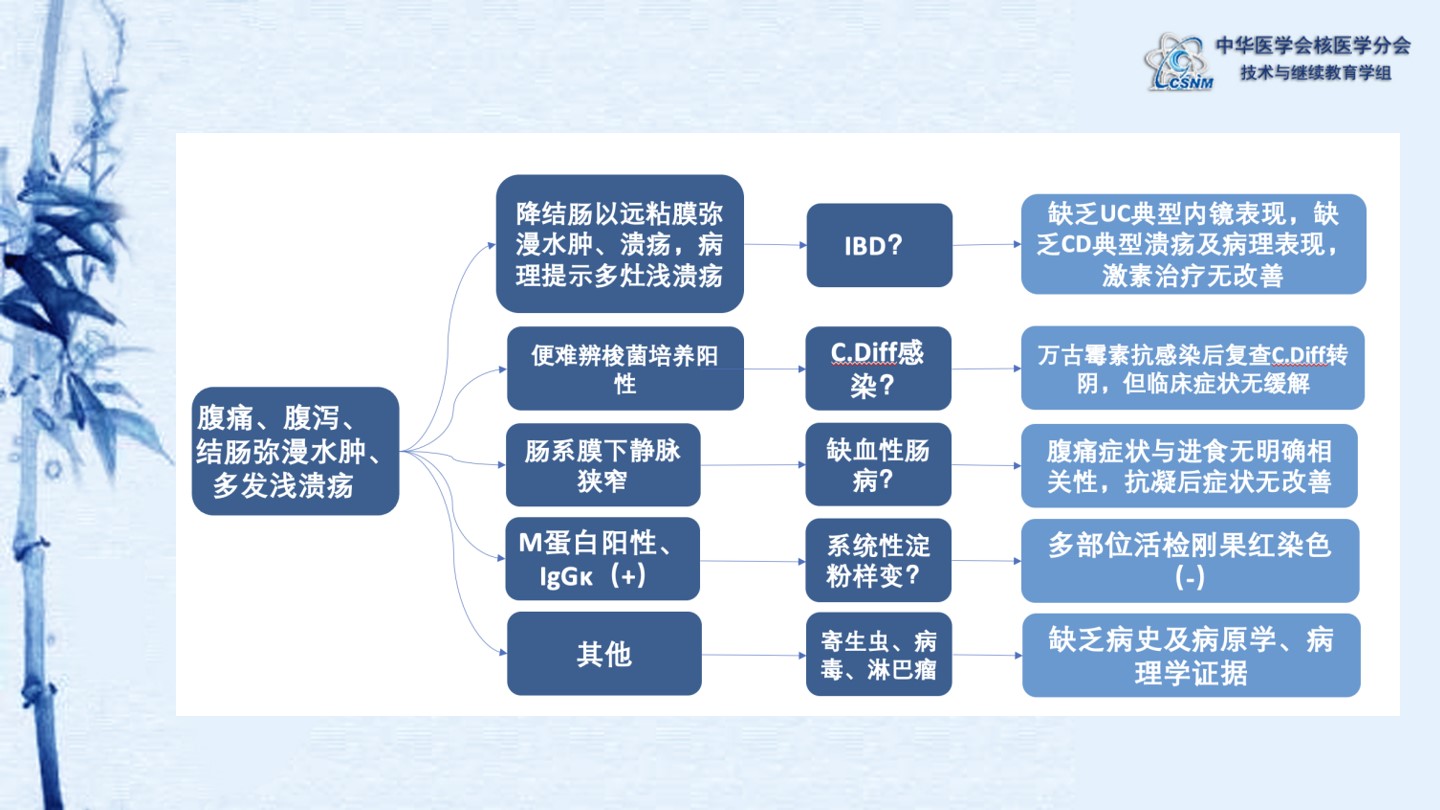 CSNM 中华医学会核医学分会
技术与继续教育学组

腹痛、腹泻、结肠弥漫水肿、多发浅溃疡

降结肠以远粘膜弥漫水肿、溃疡，病理提示多灶浅溃疡

IBD？

缺乏UC典型内镜表现，缺乏CD典型溃疡及病理表现，激素治疗无改善

便难辨梭菌培养阳性

C.Diff感染？

万古霉素抗感染后复查C.Diff转阴，但临床症状无缓解

肠系膜下静脉狭窄

缺血性肠病？

腹痛症状与进食无明确相关性，抗凝后症状无改善

M蛋白阳性、IgGκ（+）

系统性淀粉样变？

多部位活检刚果红染色(-)

其他

寄生虫、病毒、淋巴瘤

缺乏病史及病原学、病理学证据